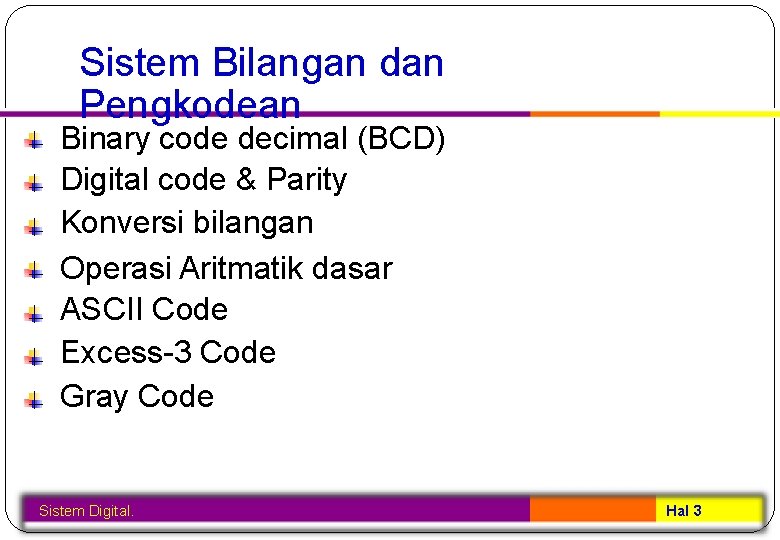 Sistem Bilangan dan Pengkodean

Binary code decimal (BCD)
Digital code & Parity
Konversi bilangan
Operasi Aritmatik dasar
ASCII Code
Excess-3 Code
Gray Code

Sistem Digital.

Hal 3